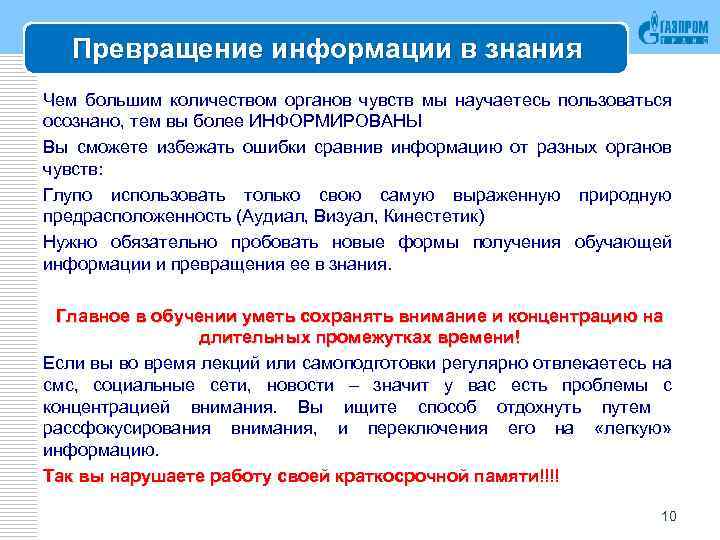 Превращение информации в знания

ГАЗПРОМ

Чем большим количеством органов чувств мы научаетесь пользоваться осознано, тем вы более ИНФОРМИРОВАНЫ

Вы сможете избежать ошибки сравнив информацию от разных органов чувств:

Глупо использовать только свою самую выраженную природную предрасположенность (Аудиал, Визуал, Кинестетик)

Нужно обязательно пробовать новые формы получения обучающей информации и превращения ее в знания.

Главное в обучении уметь сохранять внимание и концентрацию на длительных промежутках времени!

Если вы во время лекций или самоподготовки регулярно отвлекаетесь на смс, социальные сети, новости – значит у вас есть проблемы с концентрацией внимания. Вы ищите способ отдохнуть путем рассфокусирования внимания, и переключения его на «легкую» информацию.

Так вы нарушаете работу своей краткосрочной памяти!!!!

10